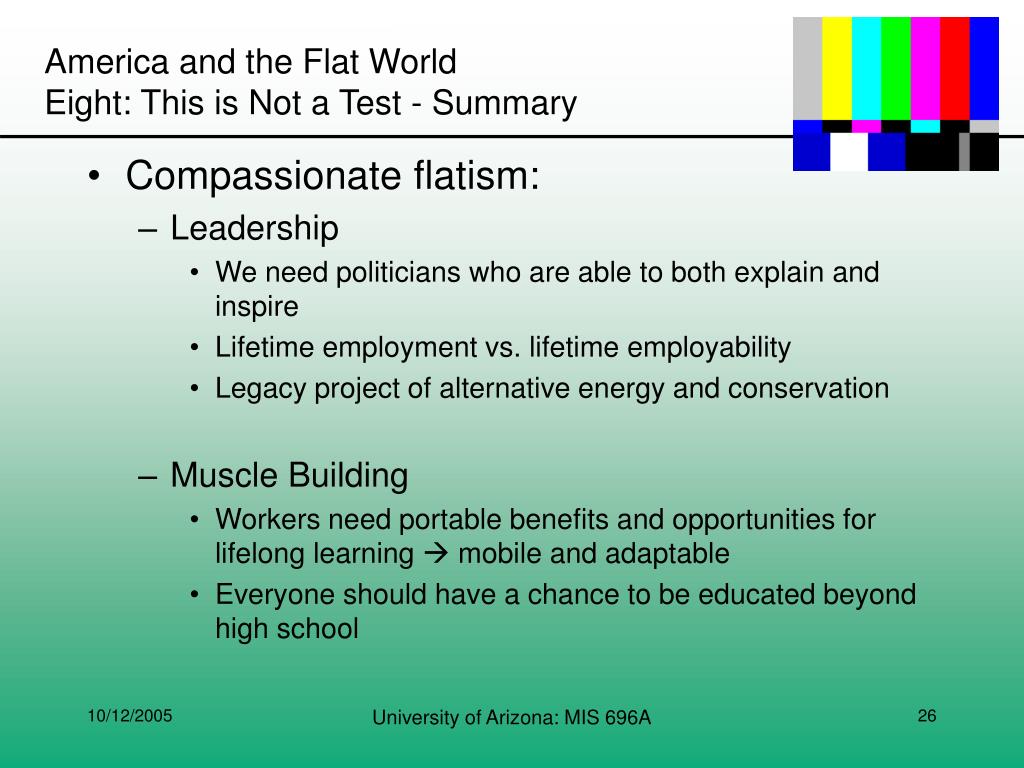 America and the Flat World
Eight: This is Not a Test - Summary

• Compassionate flatism:
– Leadership
• We need politicians who are able to both explain and inspire
• Lifetime employment vs. lifetime employability
• Legacy project of alternative energy and conservation

– Muscle Building
• Workers need portable benefits and opportunities for lifelong learning → mobile and adaptable
• Everyone should have a chance to be educated beyond high school

10/12/2005

University of Arizona: MIS 696A

26